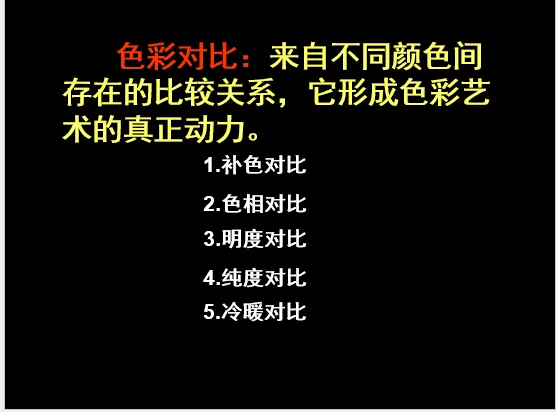 色彩对比：来自不同颜色间存在的比较关系，它形成色彩艺术的真正动力。

1.补色对比
2.色相对比
3.明度对比
4.纯度对比
5.冷暖对比